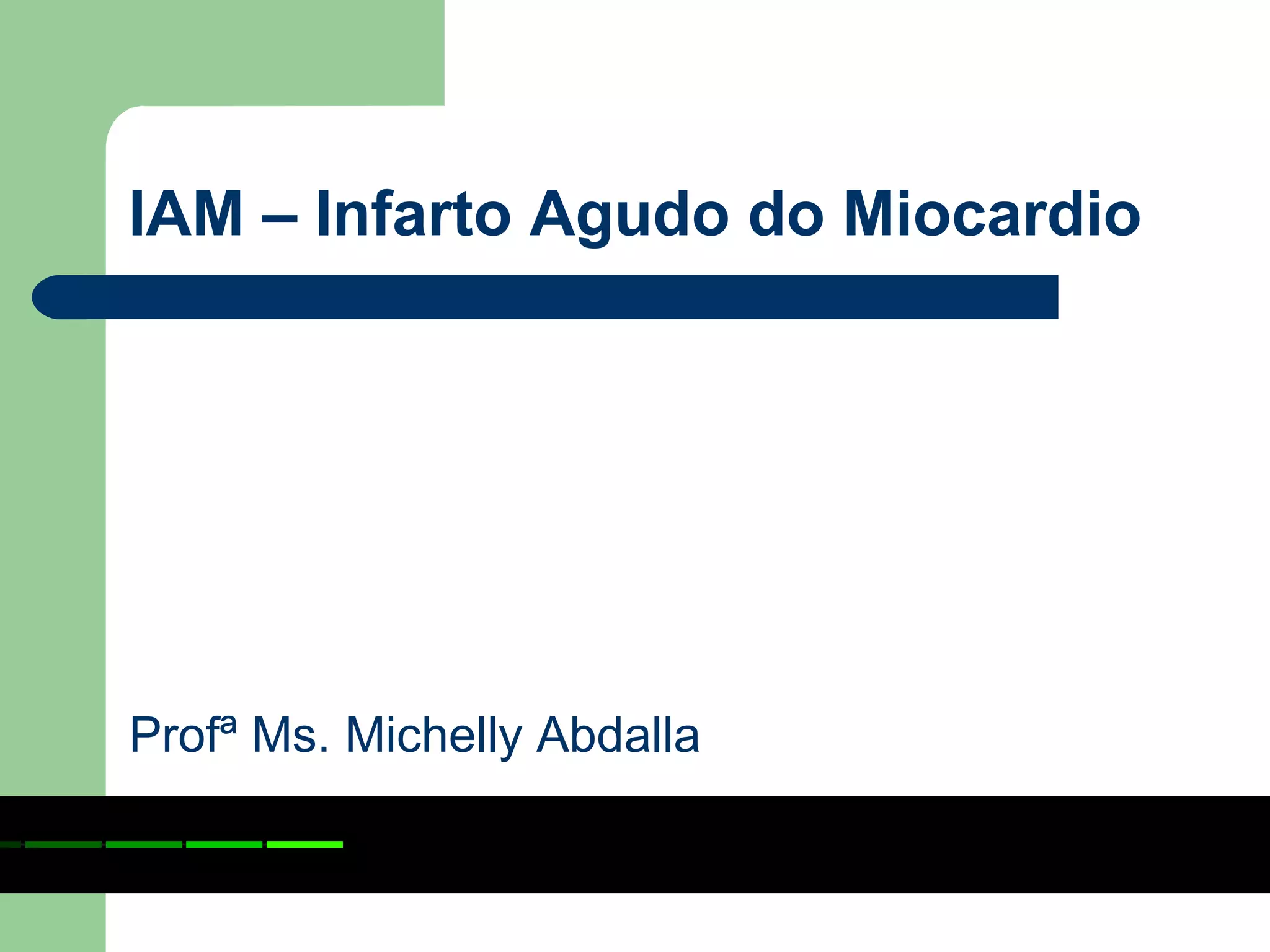 IAM – Infarto Agudo do Miocardio

Profª Ms. Michelly Abdalla